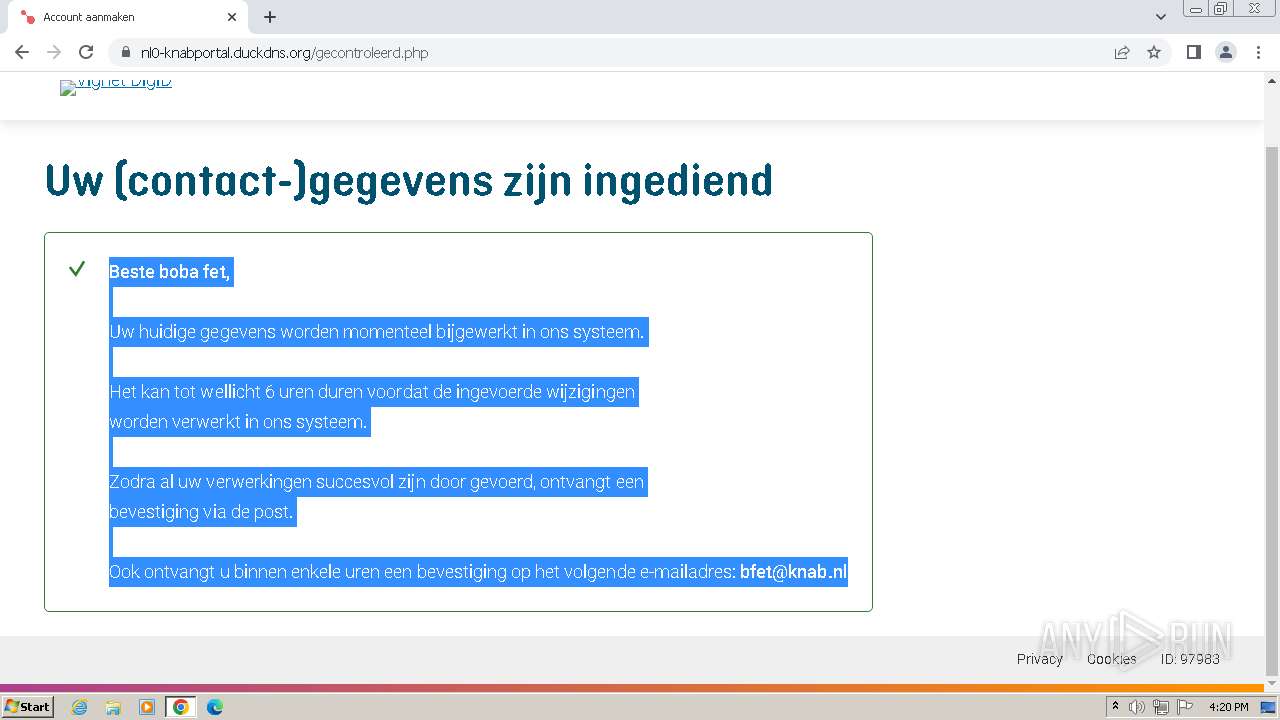 Account aanmaken

nl0-knabportal.duckdns.org/gecontroleerd.php

Vignet DigiD

Uw (contact-)gegevens zijn ingediend

Beste boba fet,

Uw huidige gegevens worden momenteel bijgewerkt in ons systeem.

Het kan tot wellicht 6 uren duren voordat de ingevoerde wijzigingen worden verwerkt in ons systeem.

Zodra al uw verwerkingen succesvol zijn door gevoerd, ontvangt een bevestiging via de post.

Ook ontvangt u binnen enkele uren een bevestiging op het volgende e-mailadres: bfet@knab.nl

Privacy Cookies ID: 97983

ANY RUN

Start

4:20 PM